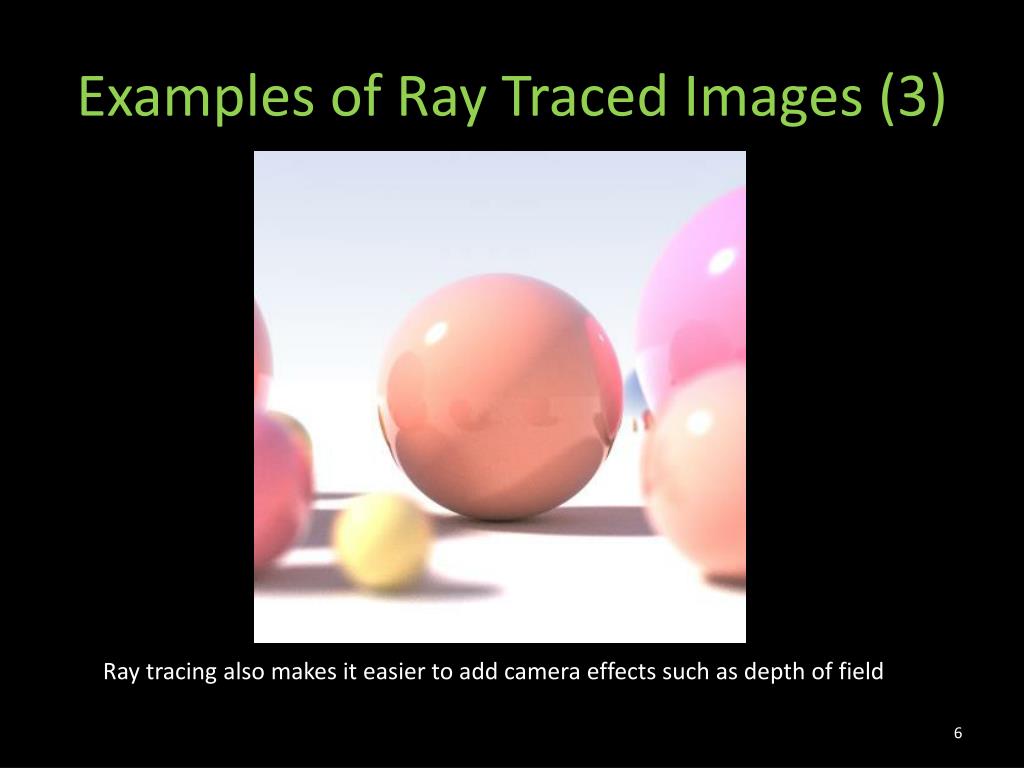 Examples of Ray Traced Images (3)

Ray tracing also makes it easier to add camera effects such as depth of field

6